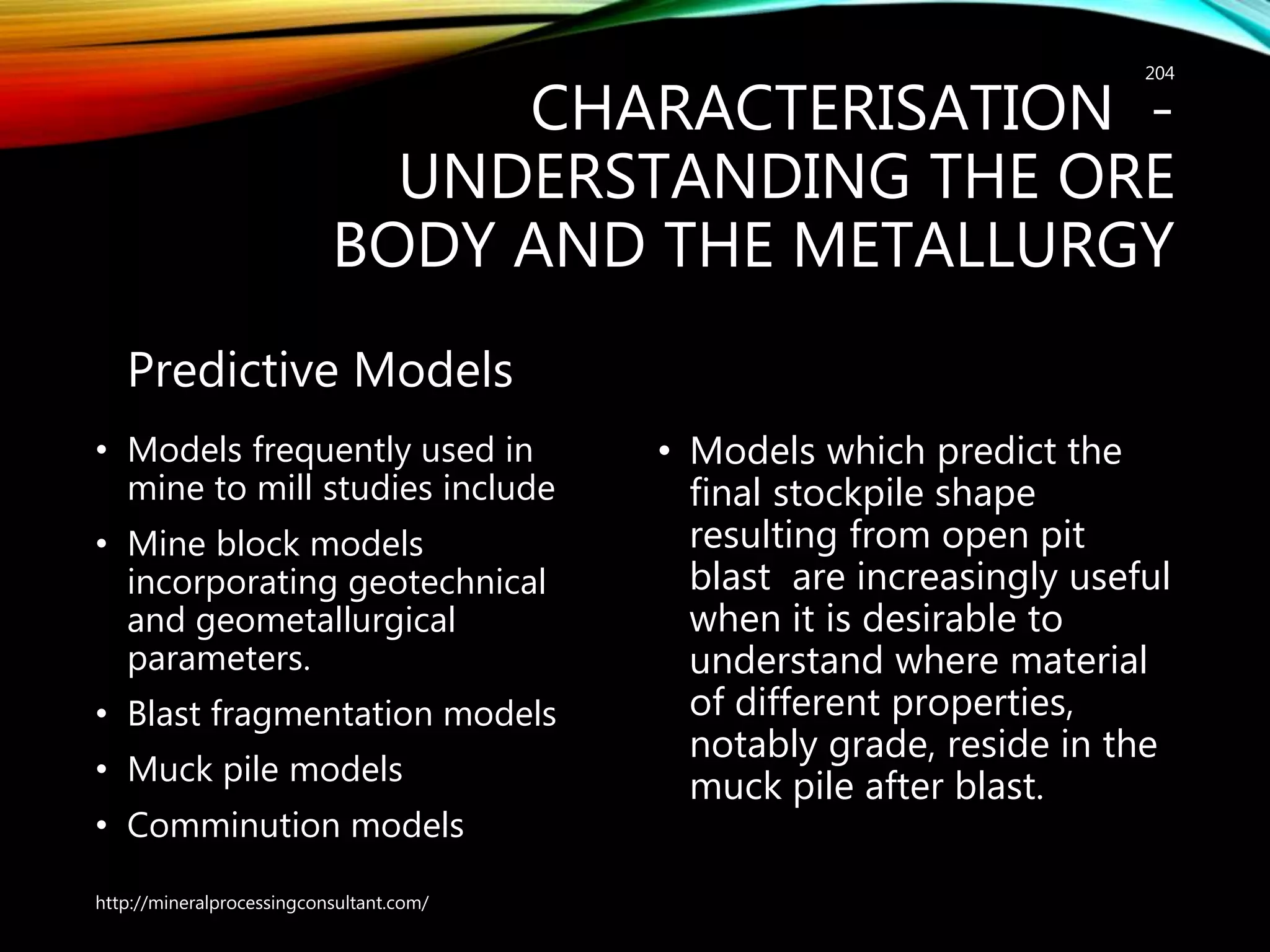 204

CHARACTERISATION - UNDERSTANDING THE ORE BODY AND THE METALLURGY

Predictive Models

• Models frequently used in mine to mill studies include
• Mine block models incorporating geotechnical and geometallurgical parameters.
• Blast fragmentation models
• Muck pile models
• Comminution models

• Models which predict the final stockpile shape resulting from open pit blast are increasingly useful when it is desirable to understand where material of different properties, notably grade, reside in the muck pile after blast.

http://mineralprocessingconsultant.com/